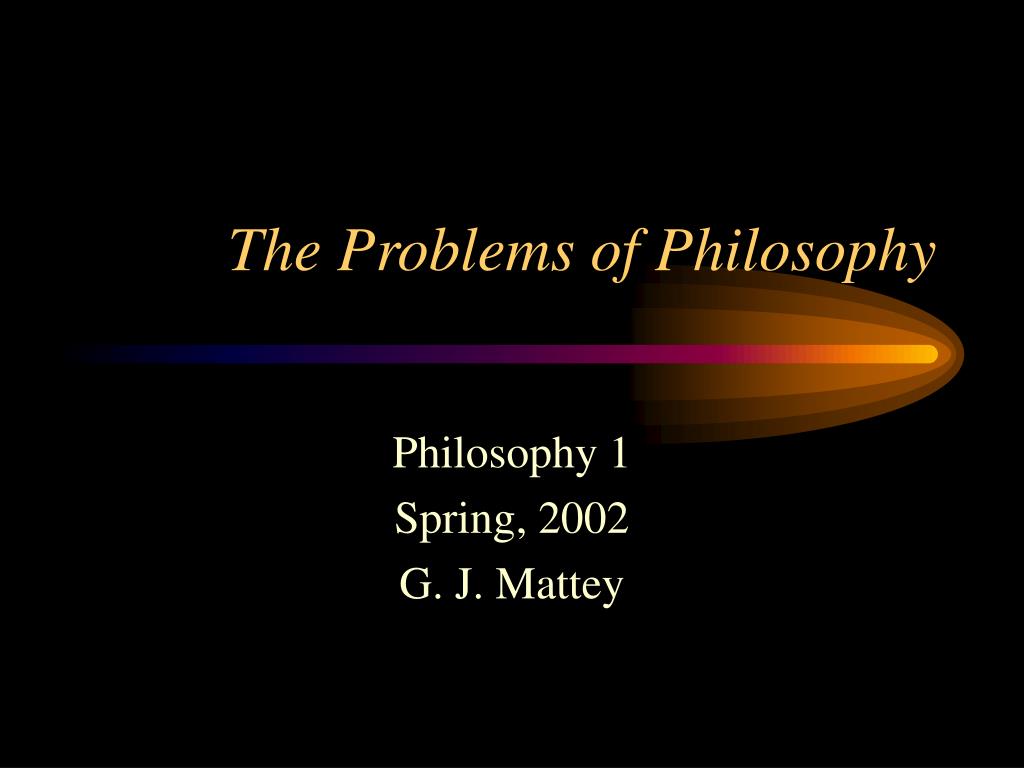 The Problems of Philosophy

Philosophy 1
Spring, 2002
G. J. Mattey